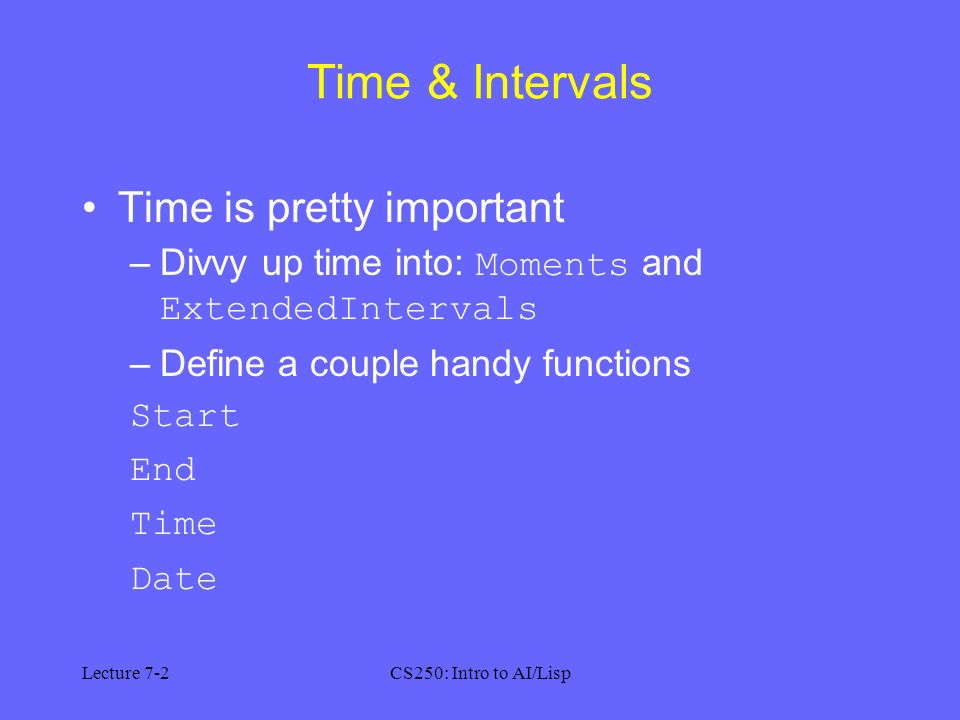 Time & Intervals

• Time is pretty important

– Divvy up time into: Moments and ExtendedIntervals

– Define a couple handy functions

Start

End

Time

Date

Lecture 7-2

CS250: Intro to AI/Lisp